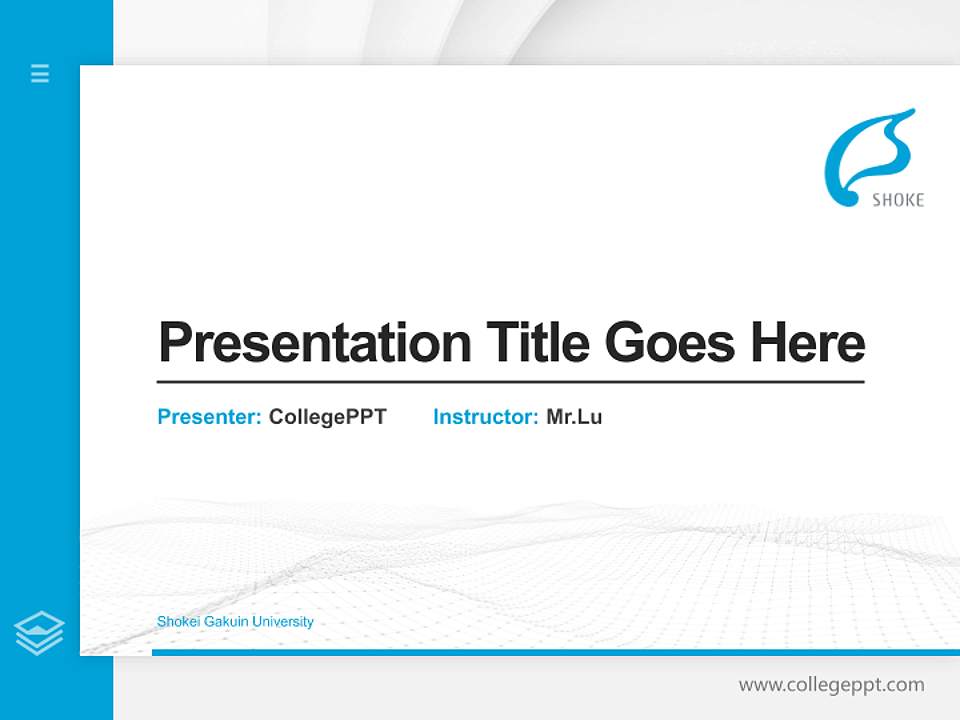 SHOKE

Presentation Title Goes Here

Presenter: CollegePPT Instructor: Mr.Lu

Shokei Gakuin University

www.collegeppt.com